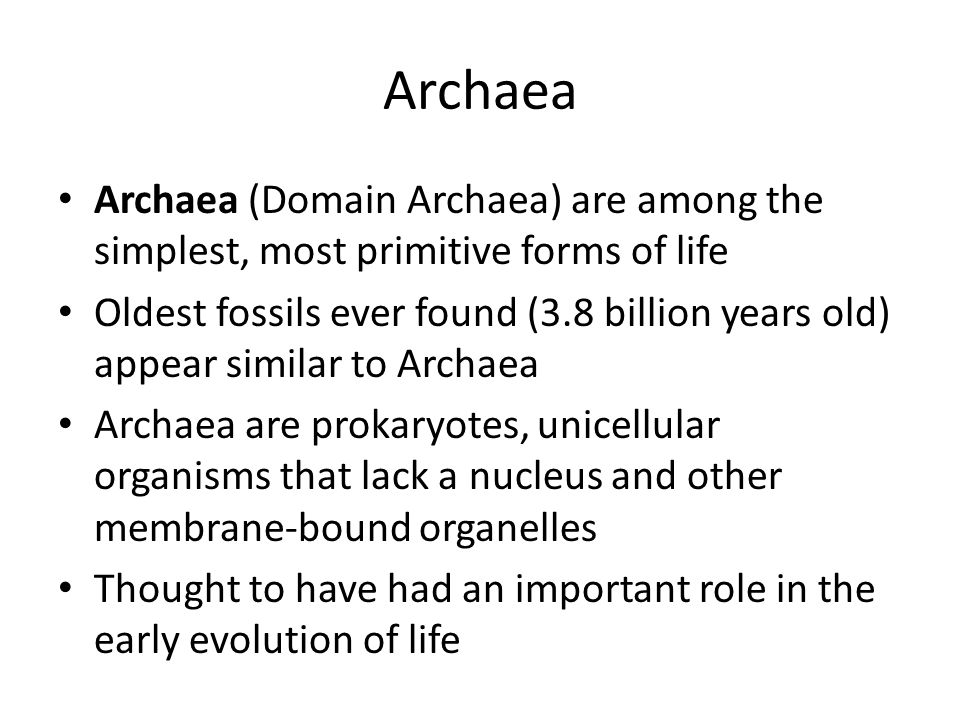 Archaea

• Archaea (Domain Archaea) are among the simplest, most primitive forms of life
• Oldest fossils ever found (3.8 billion years old) appear similar to Archaea
• Archaea are prokaryotes, unicellular organisms that lack a nucleus and other membrane-bound organelles
• Thought to have had an important role in the early evolution of life